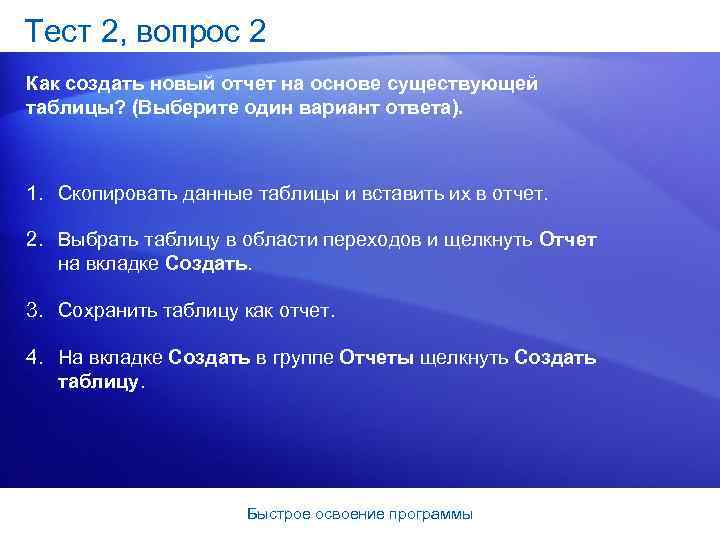 Тест 2, вопрос 2

Как создать новый отчет на основе существующей таблицы? (Выберите один вариант ответа).

1. Скопировать данные таблицы и вставить их в отчет.

2. Выбрать таблицу в области переходов и щелкнуть Отчет на вкладке Создать.

3. Сохранить таблицу как отчет.

4. На вкладке Создать в группе Отчеты щелкнуть Создать таблицу.

Быстрое освоение программы